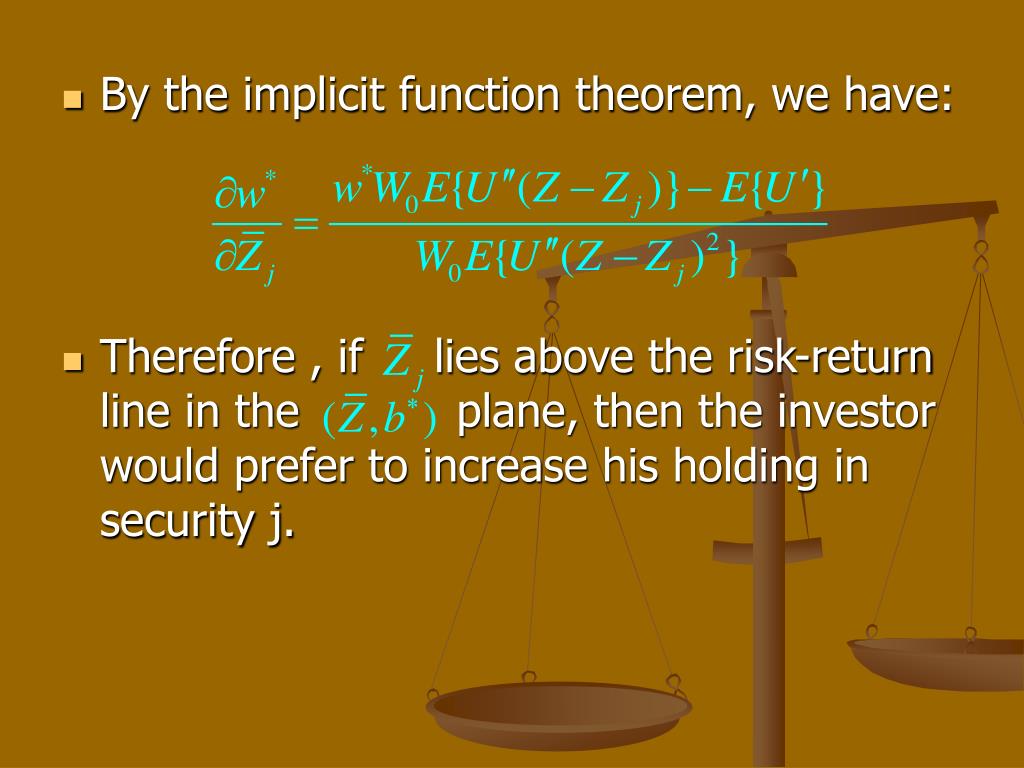 By the implicit function theorem, we have:

$\frac{\partial w^*}{\partial \bar{Z}_j} = \frac{w^* W_0 E\{U''(Z - Z_j)\} - E\{U'\}}{W_0 E\{U''(Z - Z_j)^2\}}$

Therefore , if $\bar{Z}_j$ lies above the risk-return line in the $(\bar{Z}, b^*)$ plane, then the investor would prefer to increase his holding in security j.